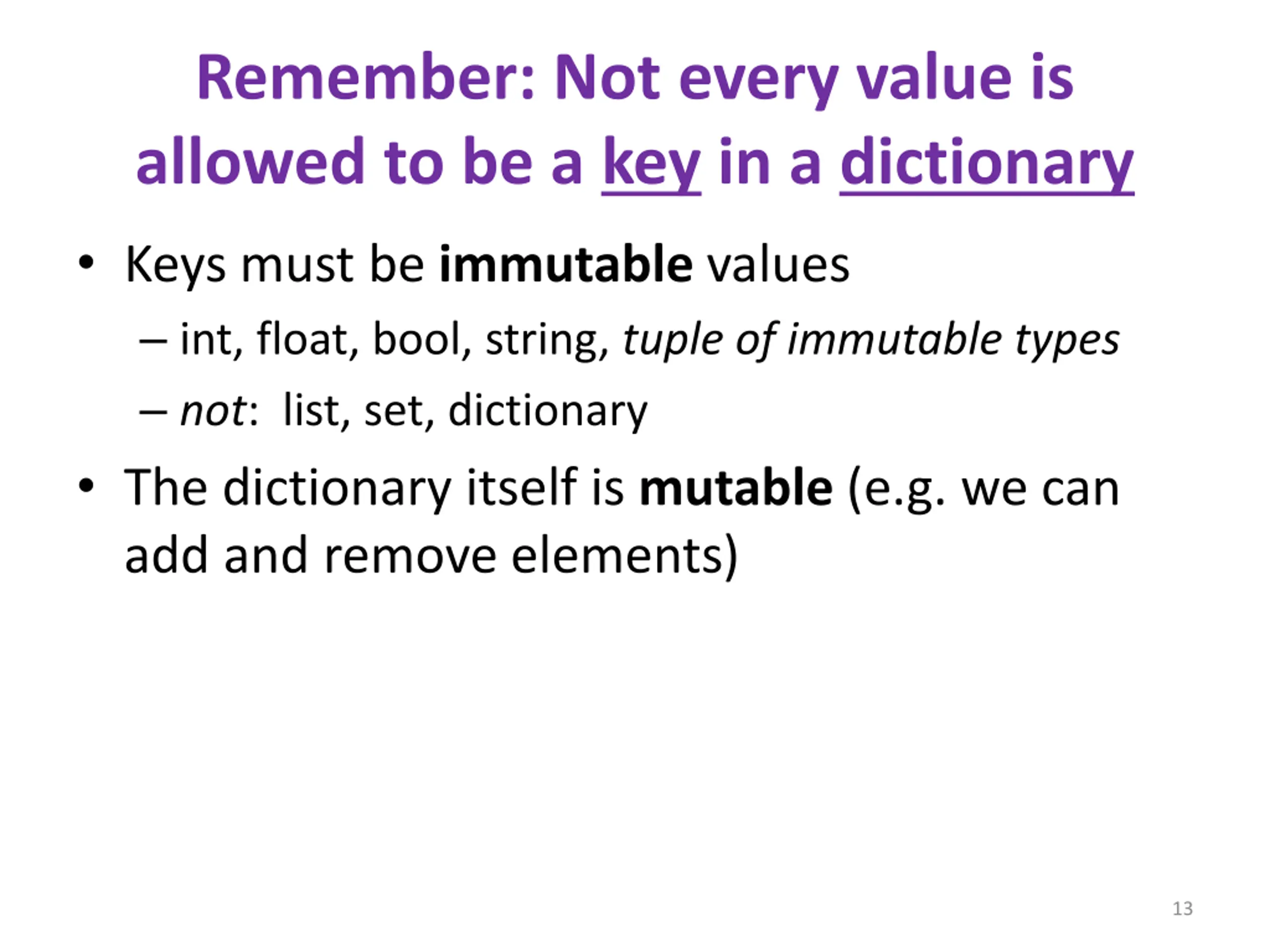 Remember: Not every value is allowed to be a key in a dictionary

• Keys must be immutable values
– int, float, bool, string, tuple of immutable types
– not: list, set, dictionary
• The dictionary itself is mutable (e.g. we can add and remove elements)

13